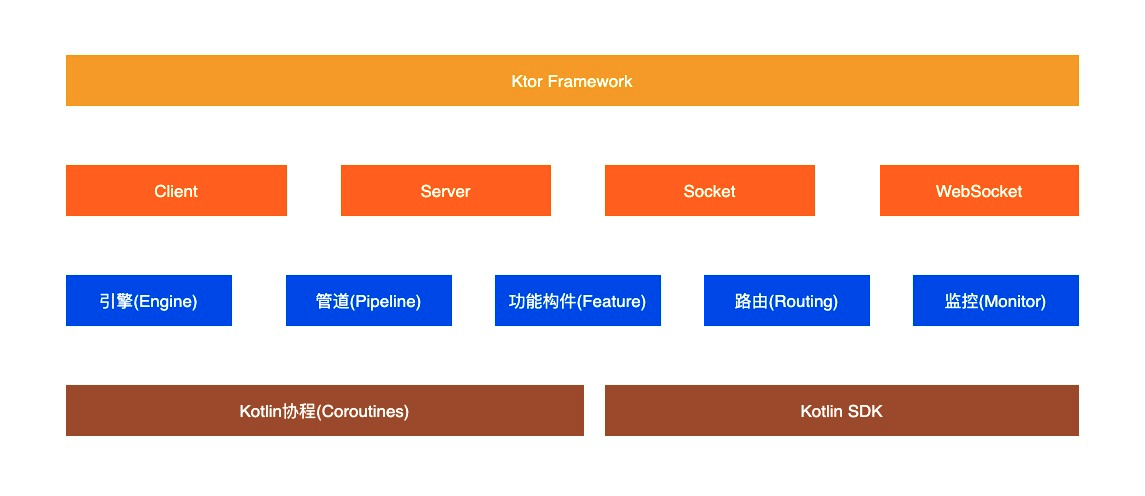 Ktor Framework

Client

Server

Socket

WebSocket

引擎(Engine)

管道(Pipeline)

功能构件(Feature)

路由(Routing)

监控(Monitor)

Kotlin协程(Coroutines)

Kotlin SDK